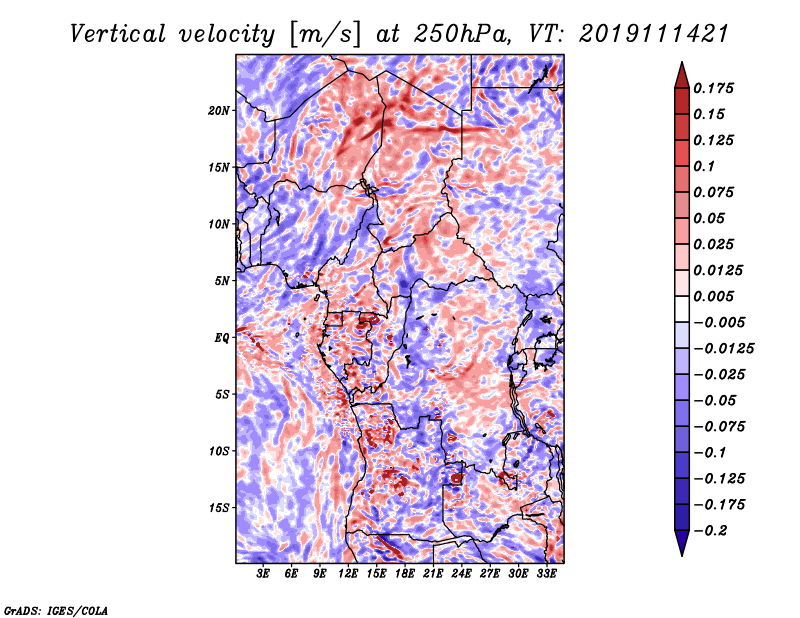 Vertical velocity [m/s] at 250hPa, VT: 2019111421

20N
15N
10N
5N
EQ
5S
10S
15S

3E 6E 9E 12E 15E 18E 21E 24E 27E 30E 33E

0.175
0.15
0.125
0.1
0.075
0.05
0.025
0.0125
0.005
−0.005
−0.0125
−0.025
−0.05
−0.075
−0.1
−0.125
−0.175
−0.2

GrADS: IGES/COLA